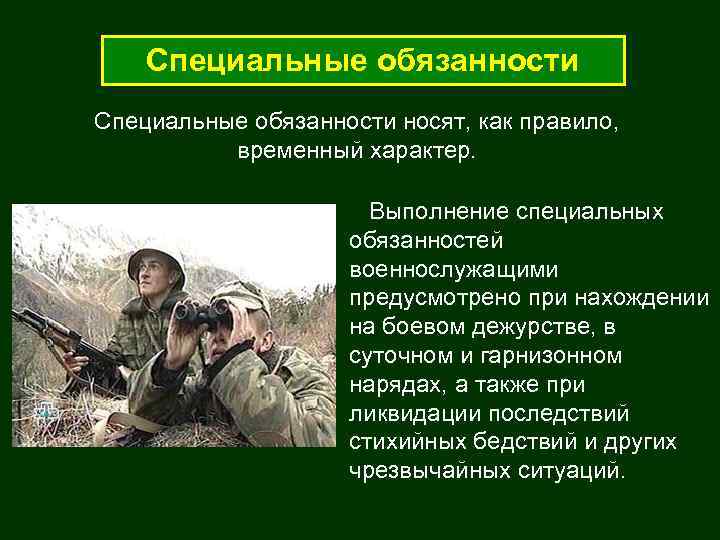 Специальные обязанности

Специальные обязанности носят, как правило, временный характер.

Выполнение специальных обязанностей военнослужащими предусмотрено при нахождении на боевом дежурстве, в суточном и гарнизонном нарядах, а также при ликвидации последствий стихийных бедствий и других чрезвычайных ситуаций.